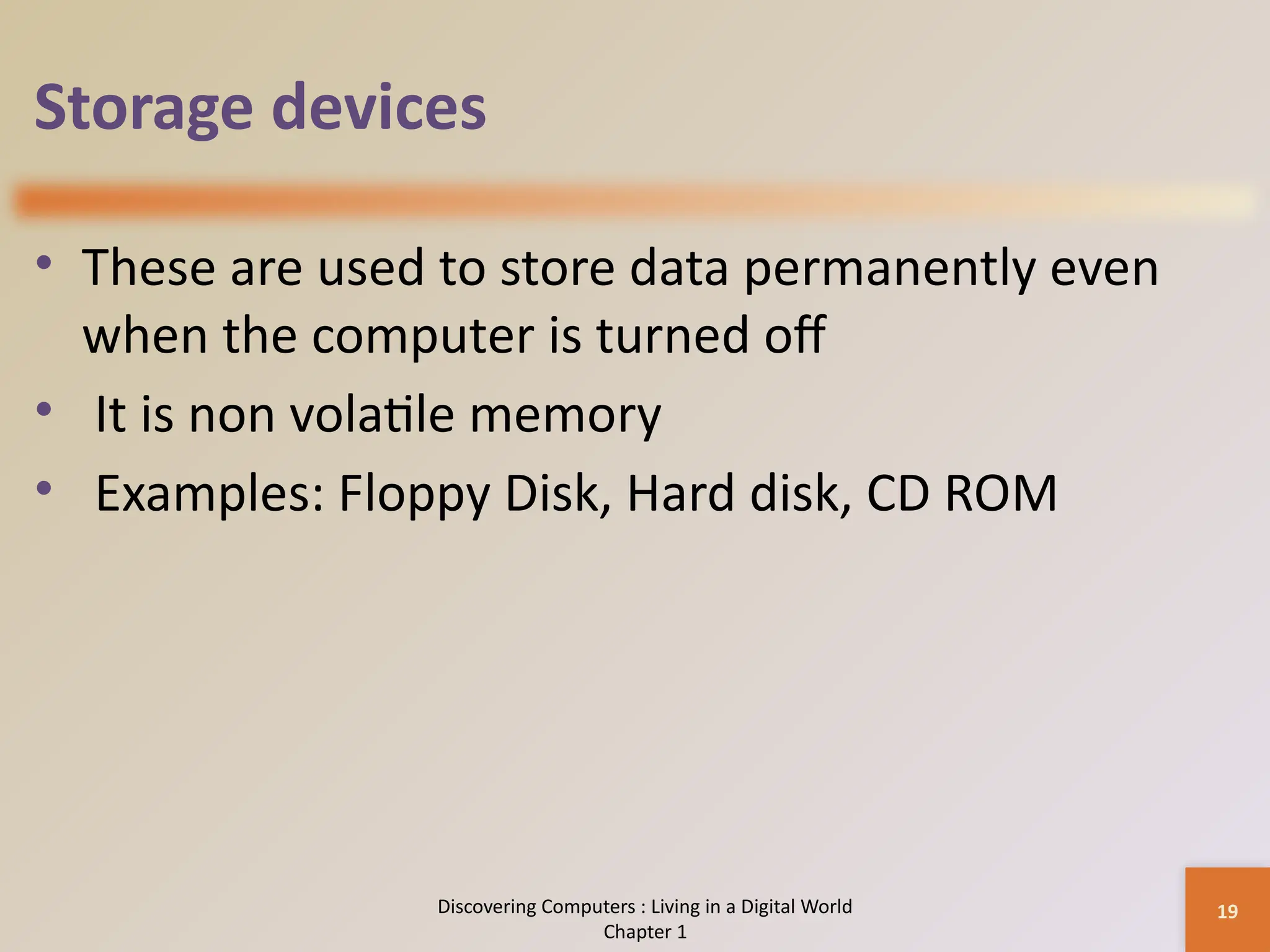 Storage devices

• These are used to store data permanently even when the computer is turned off
• It is non volatile memory
• Examples: Floppy Disk, Hard disk, CD ROM

Discovering Computers : Living in a Digital World
Chapter 1

19